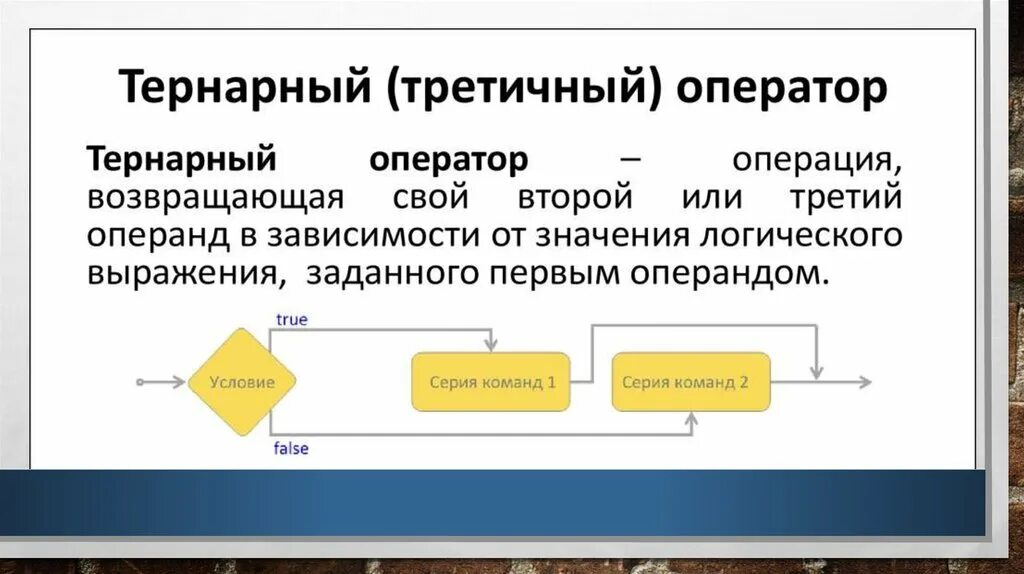 Тернарный (третичный) оператор

Тернарный оператор – операция, возвращающая свой второй или третий операнд в зависимости от значения логического выражения, заданного первым операндом.

true

Условие

Серия команд 1

Серия команд 2

false